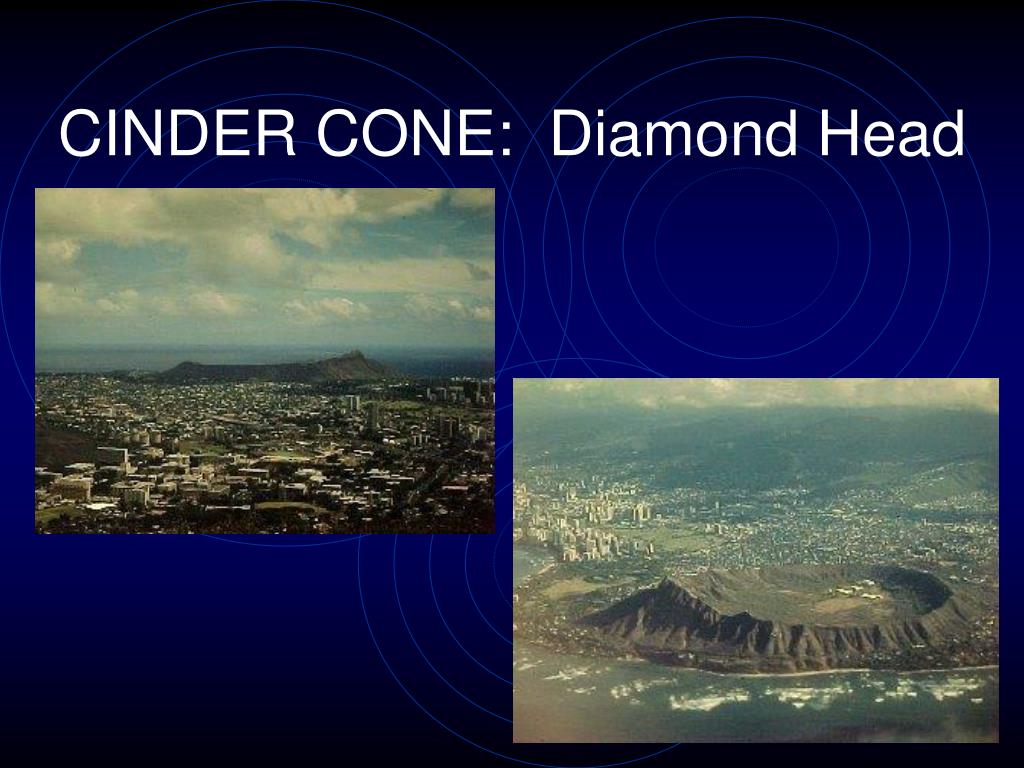 CINDER CONE: Diamond Head